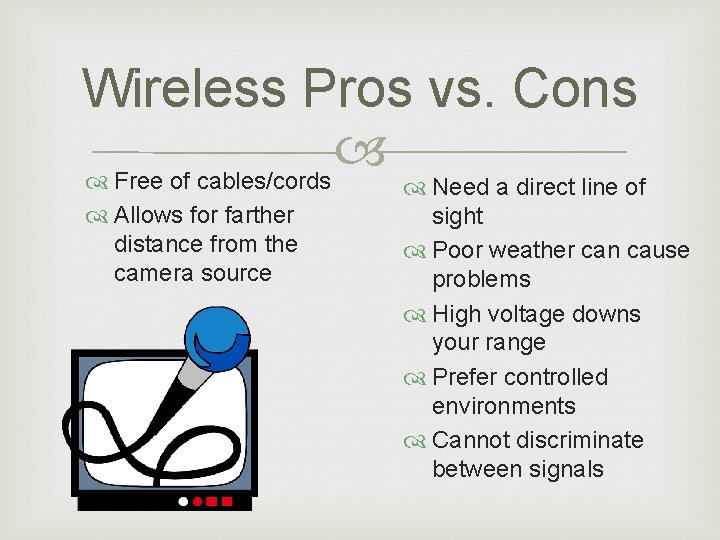 Wireless Pros vs. Cons

Free of cables/cords

Allows for farther distance from the camera source

Need a direct line of sight

Poor weather can cause problems

High voltage downs your range

Prefer controlled environments

Cannot discriminate between signals